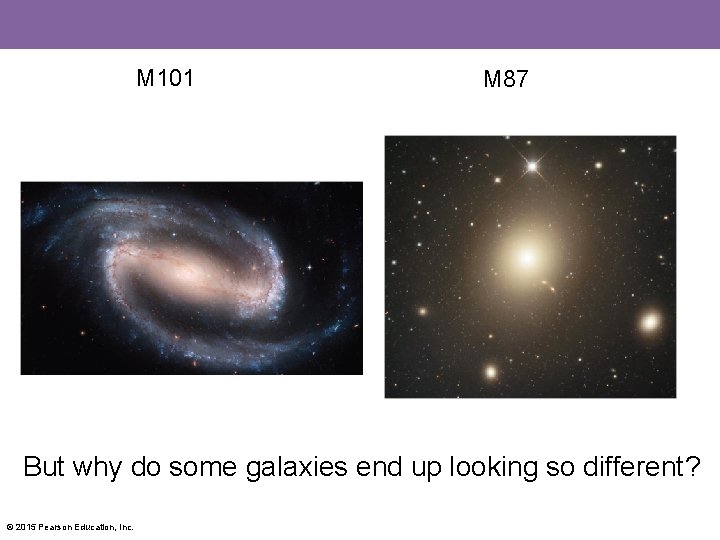 M101

M87

But why do some galaxies end up looking so different?

© 2015 Pearson Education, Inc.